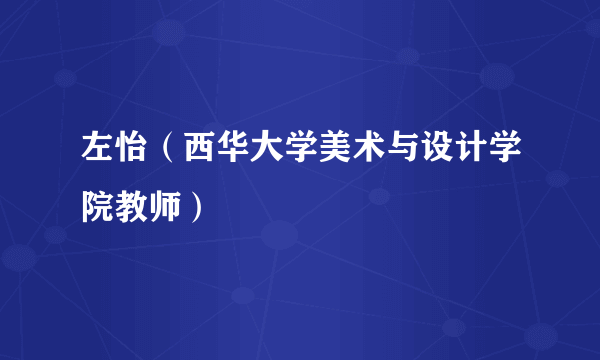 左怡（西华大学美术与设计学院教师）